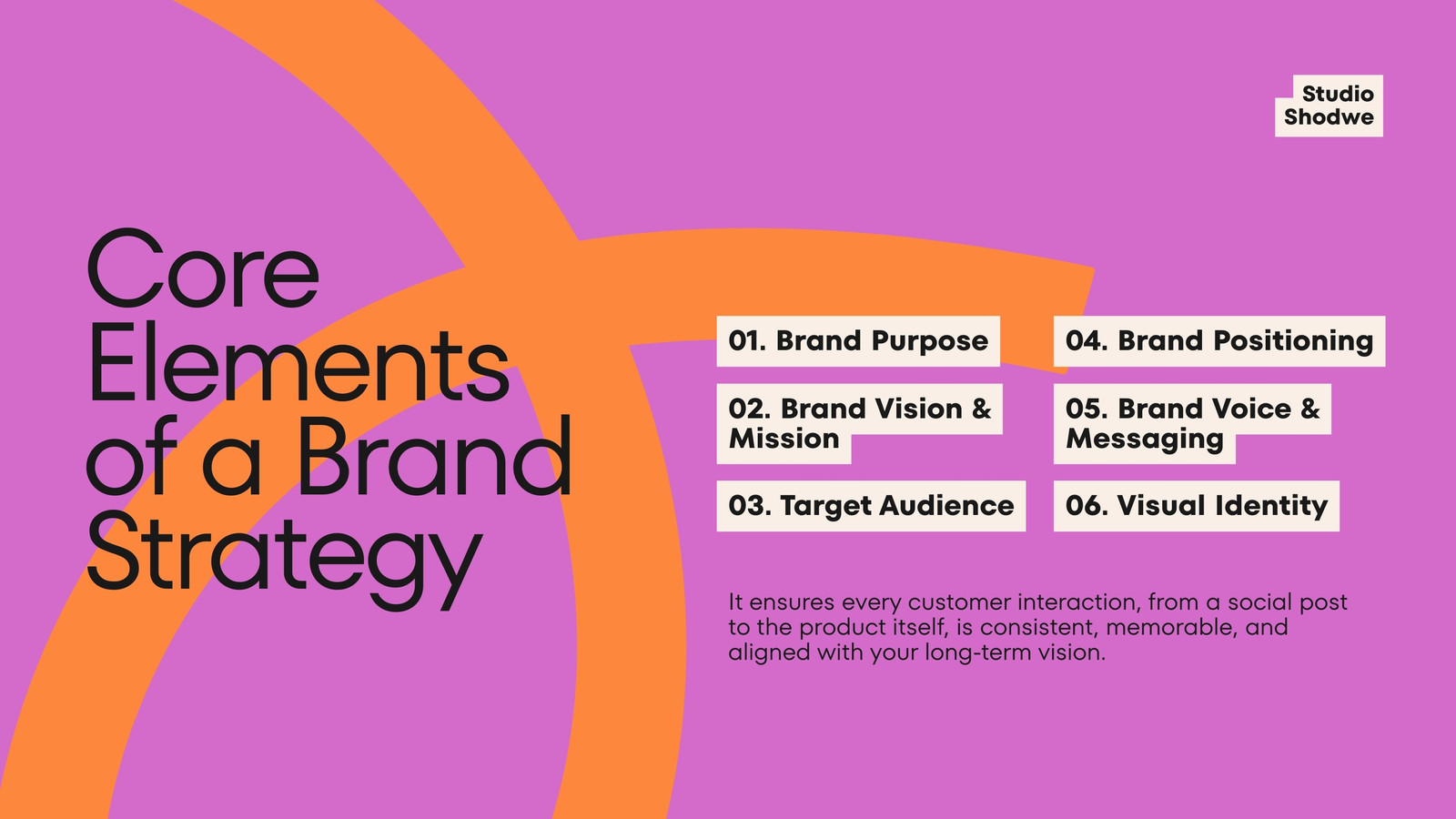 Studio Shodwe

Core Elements of a Brand Strategy

01. Brand Purpose

02. Brand Vision & Mission

03. Target Audience

04. Brand Positioning

05. Brand Voice & Messaging

06. Visual Identity

It ensures every customer interaction, from a social post to the product itself, is consistent, memorable, and aligned with your long-term vision.